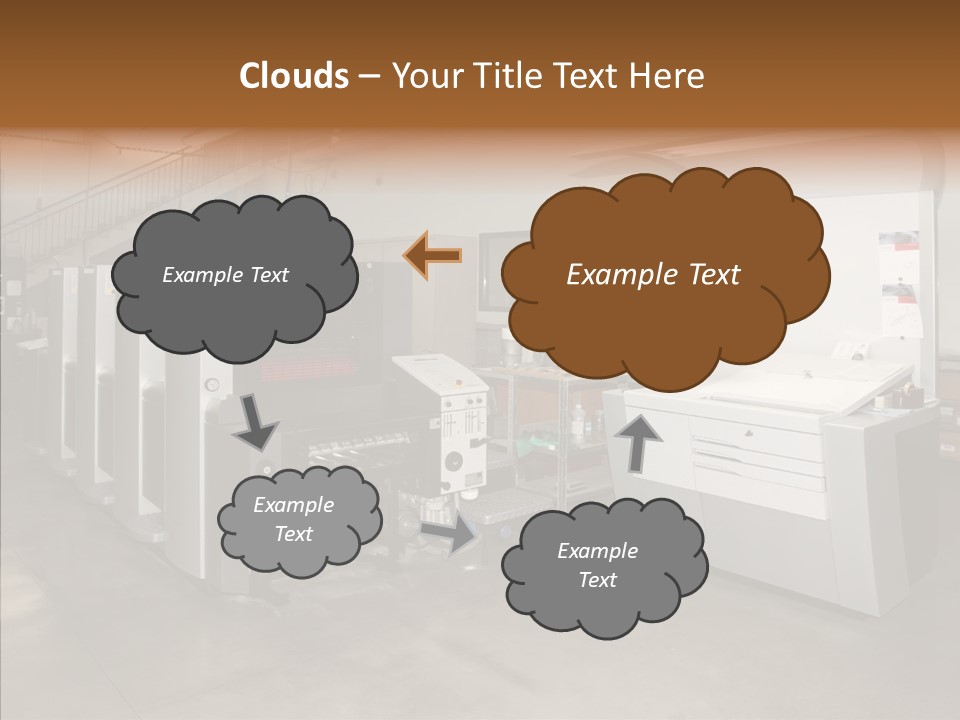 Clouds – Your Title Text Here

Example Text

Example Text

Example Text

Example Text